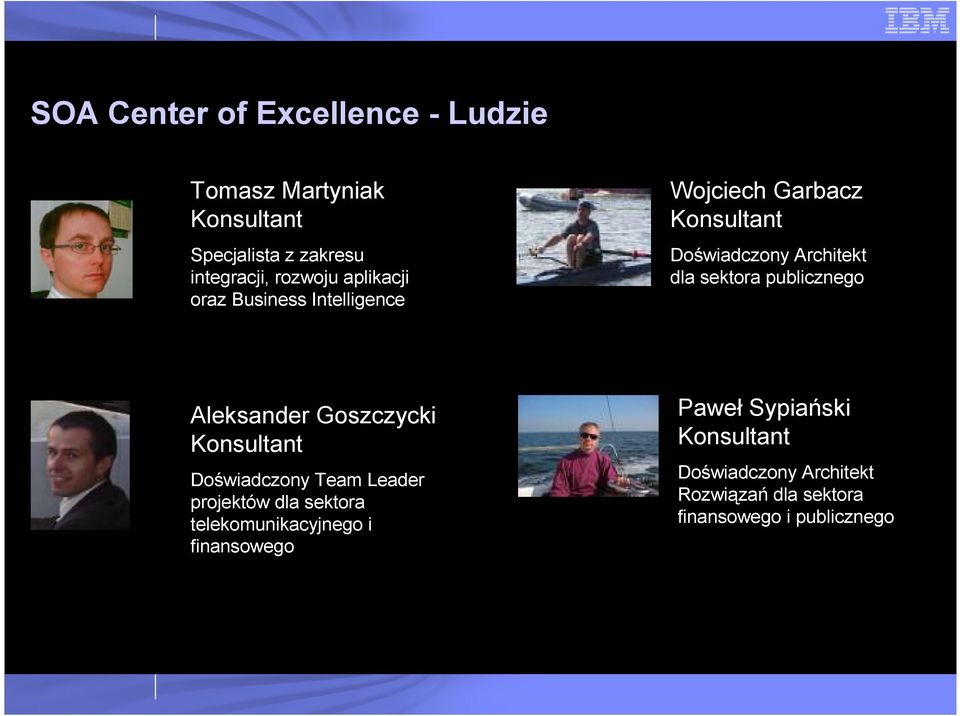 IBM

SOA Center of Excellence - Ludzie

Tomasz Martyniak
Konsultant

Specjalista z zakresu integracji, rozwoju aplikacji oraz Business Intelligence

Wojciech Garbacz
Konsultant

Doświadczony Architekt dla sektora publicznego

Aleksander Goszczycki
Konsultant

Doświadczony Team Leader projektów dla sektora telekomunikacyjnego i finansowego

Paweł Sypiański
Konsultant

Doświadczony Architekt Rozwiązań dla sektora finansowego i publicznego